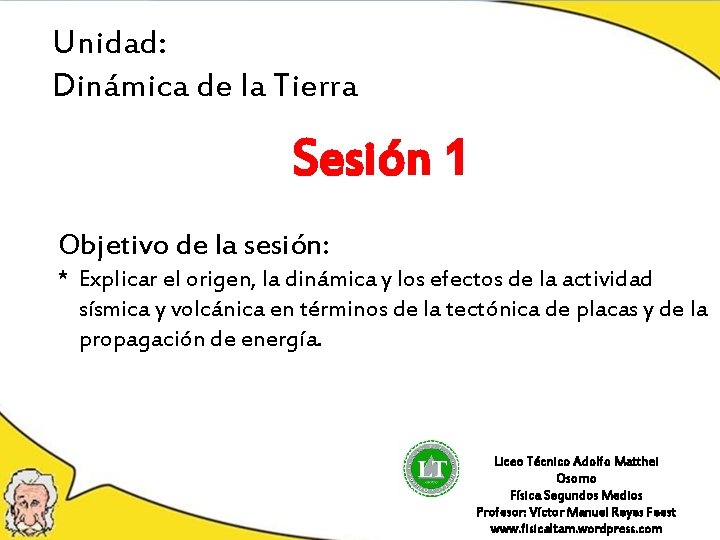 Unidad:
Dinámica de la Tierra

Sesión 1

Objetivo de la sesión:
* Explicar el origen, la dinámica y los efectos de la actividad sísmica y volcánica en términos de la tectónica de placas y de la propagación de energía.

LT

Liceo Técnico Adolfo Matthei
Osorno
Física Segundos Medios
Profesor: Víctor Manuel Reyes Feest
www.fisicaltam.wordpress.com